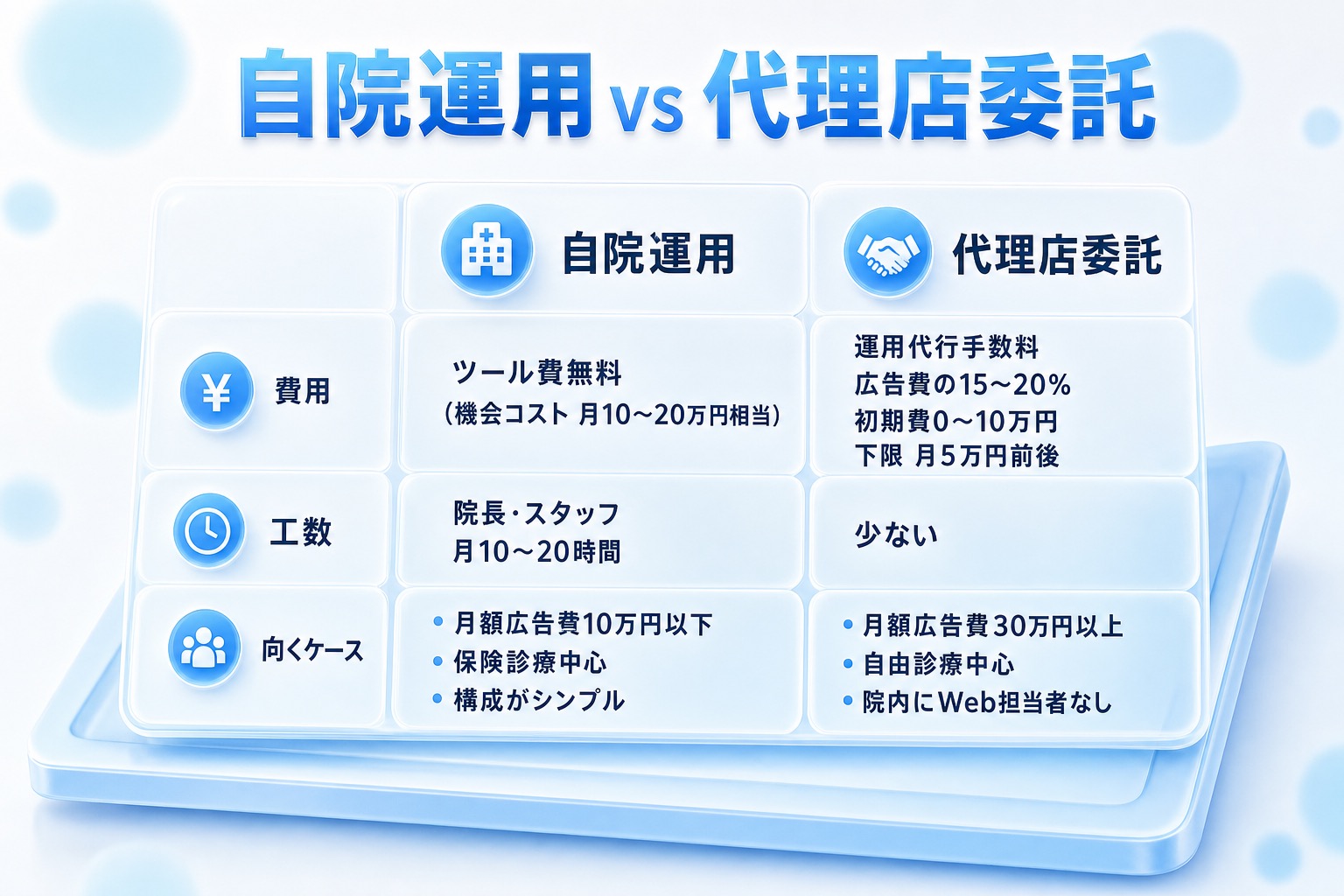 自院運用 vs 代理店委託

|  | 自院運用 | 代理店委託 |
|---|---|---|
| ¥ 費用 | ツール費無料 (機会コスト 月10〜20万円相当) | 運用代行手数料 広告費の15〜20% 初期費0〜10万円 下限 月5万円前後 |
| 工数 | 院長・スタッフ 月10〜20時間 | 少ない |
| 向くケース | • 月額広告費10万円以下 • 保険診療中心 • 構成がシンプル | • 月額広告費30万円以上 • 自由診療中心 • 院内にWeb担当者なし |